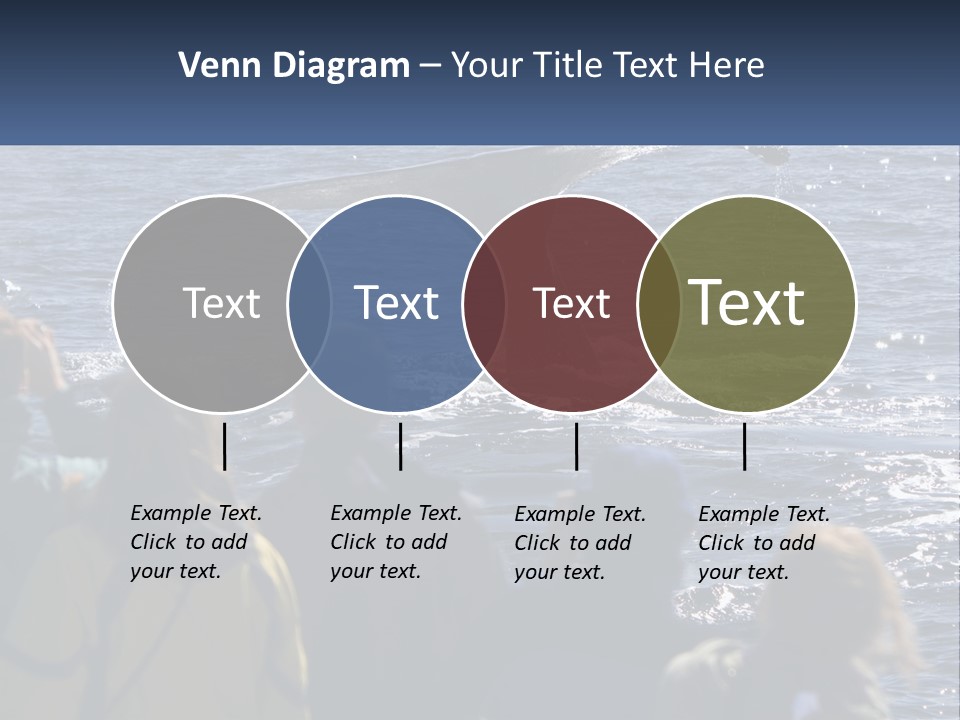 Venn Diagram – Your Title Text Here

Text

Text

Text

Text

Example Text. Click to add your text.

Example Text. Click to add your text.

Example Text. Click to add your text.

Example Text. Click to add your text.